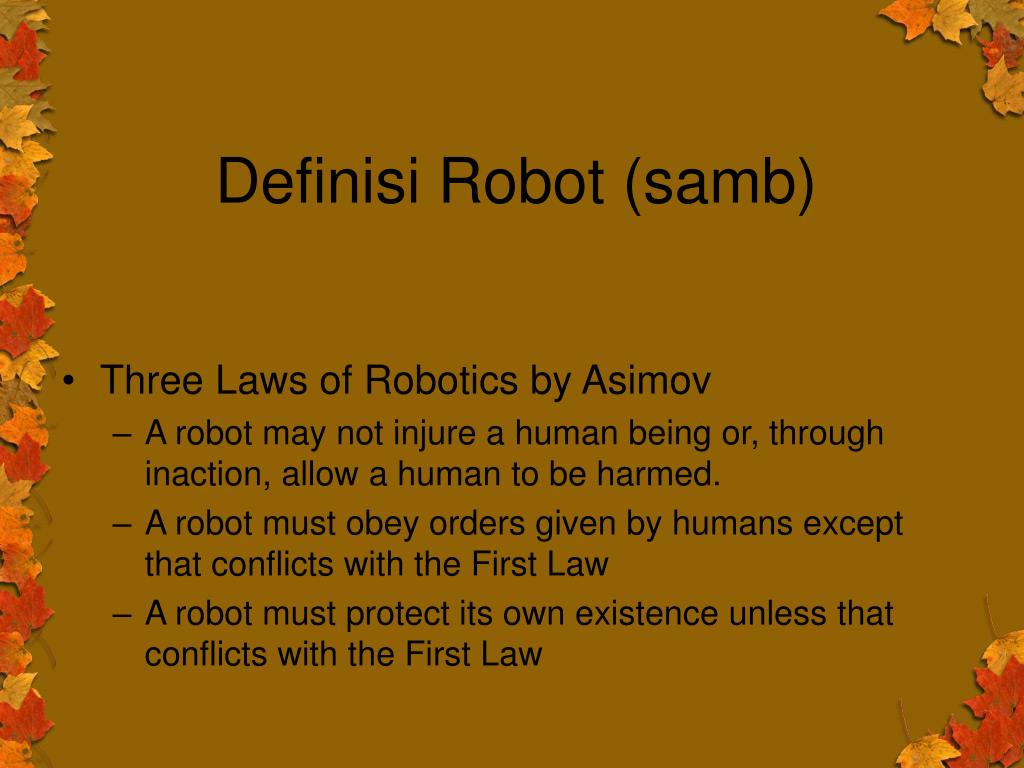 Definisi Robot (samb)

• Three Laws of Robotics by Asimov
  – A robot may not injure a human being or, through inaction, allow a human to be harmed.
  – A robot must obey orders given by humans except that conflicts with the First Law
  – A robot must protect its own existence unless that conflicts with the First Law